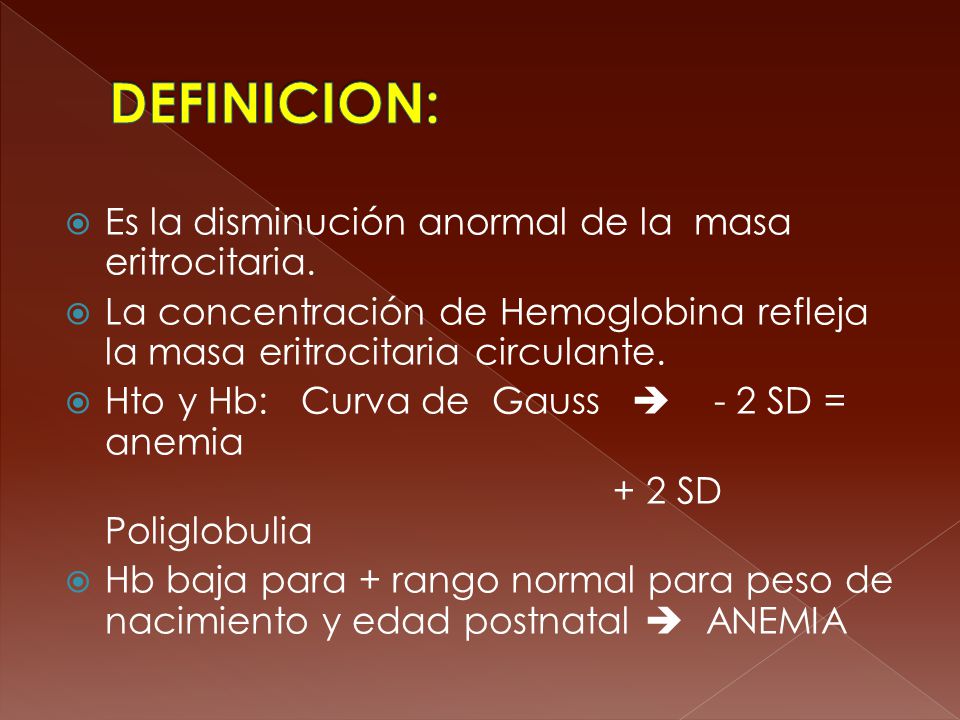 DEFINICION:

Es la disminución anormal de la masa eritrocitaria.

La concentración de Hemoglobina refleja la masa eritrocitaria circulante.

Hto y Hb: Curva de Gauss → - 2 SD = anemia

+ 2 SD Poliglobulia

Hb baja para + rango normal para peso de nacimiento y edad postnatal → ANEMIA